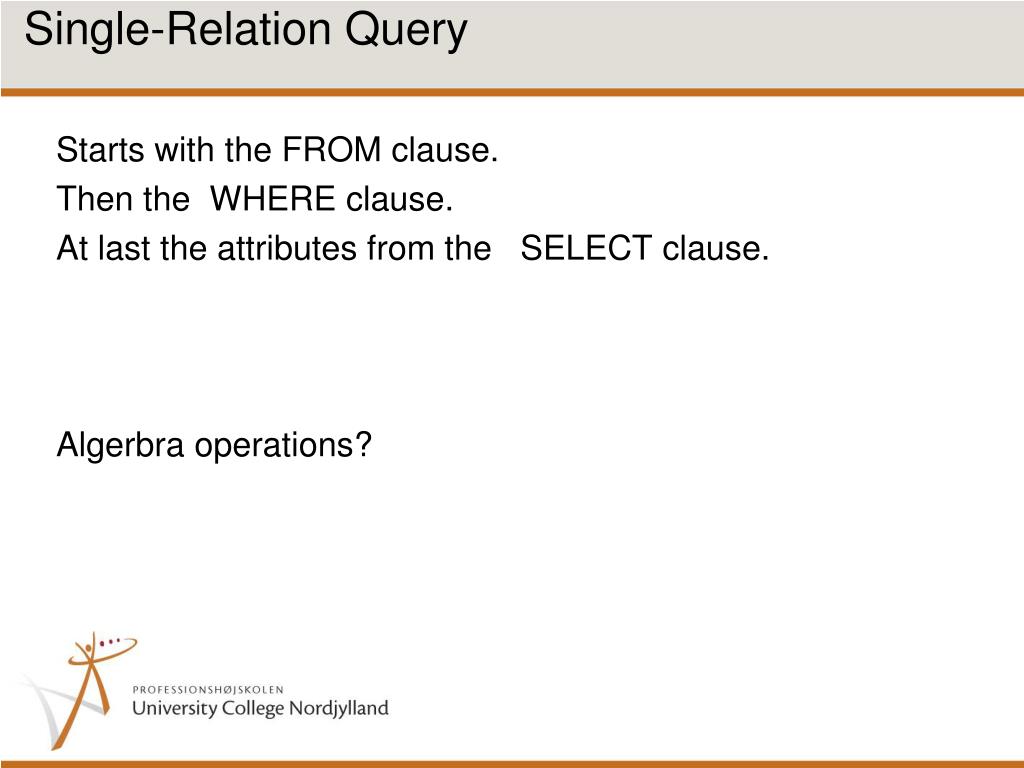 Single-Relation Query

Starts with the FROM clause.
Then the WHERE clause.
At last the attributes from the SELECT clause.

Algerbra operations?

PROFESSIONSHØJSKOLEN
University College Nordjylland